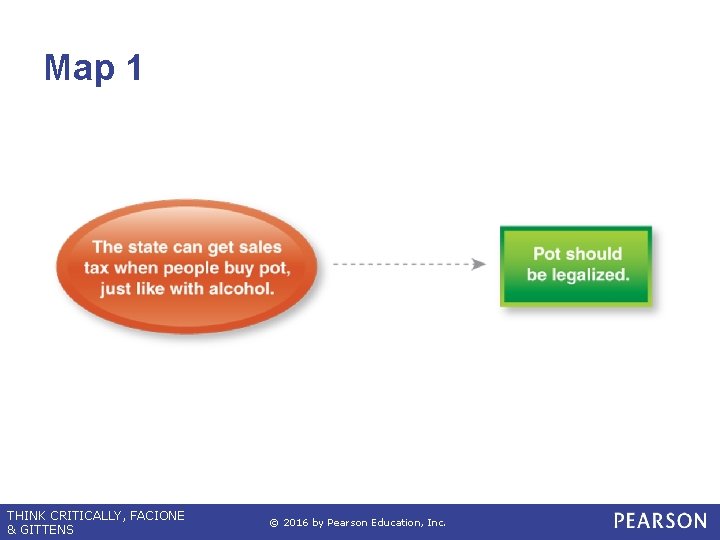 Map 1

The state can get sales tax when people buy pot, just like with alcohol.

Pot should be legalized.

THINK CRITICALLY, FACIONE & GITTENS

© 2016 by Pearson Education, Inc.

PEARSON